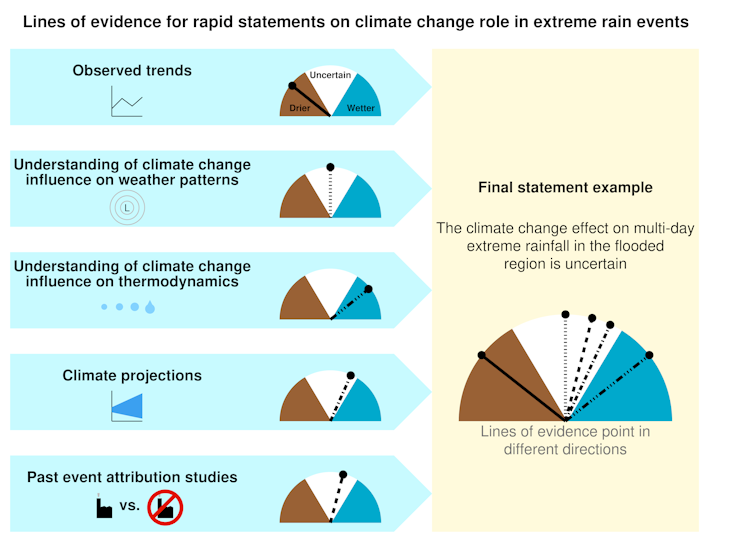 Lines of evidence for rapid statements on climate change role in extreme rain events

Observed trends

Uncertain

Drier

Wetter

Understanding of climate change influence on weather patterns

L

Understanding of climate change influence on thermodynamics

Climate projections

Past event attribution studies

vs.

Final statement example

The climate change effect on multi-day extreme rainfall in the flooded region is uncertain

Lines of evidence point in different directions